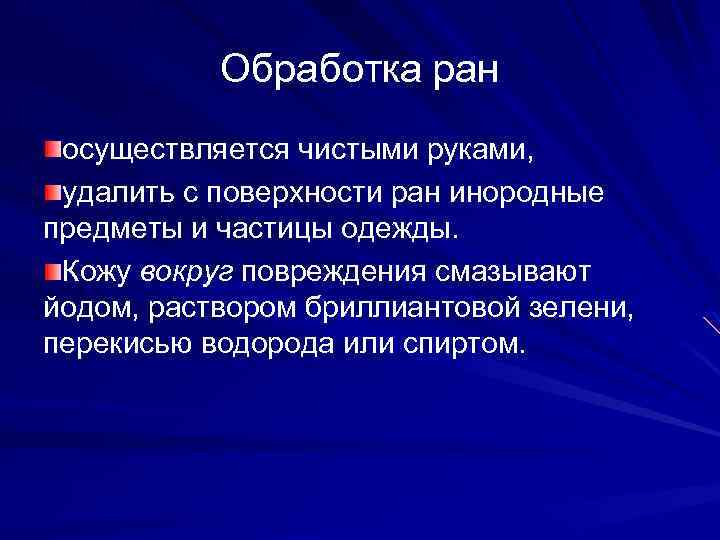 Обработка ран

осуществляется чистыми руками,

удалить с поверхности ран инородные предметы и частицы одежды.

Кожу вокруг повреждения смазывают йодом, раствором бриллиантовой зелени, перекисью водорода или спиртом.